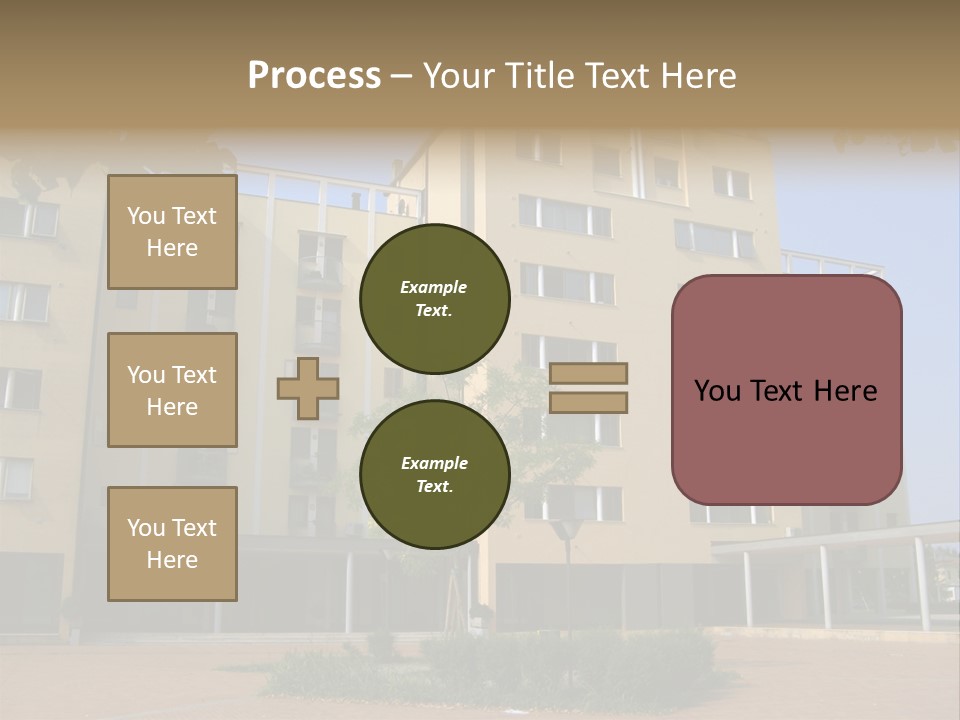 Process – Your Title Text Here

You Text Here

You Text Here

You Text Here

Example Text.

Example Text.

You Text Here